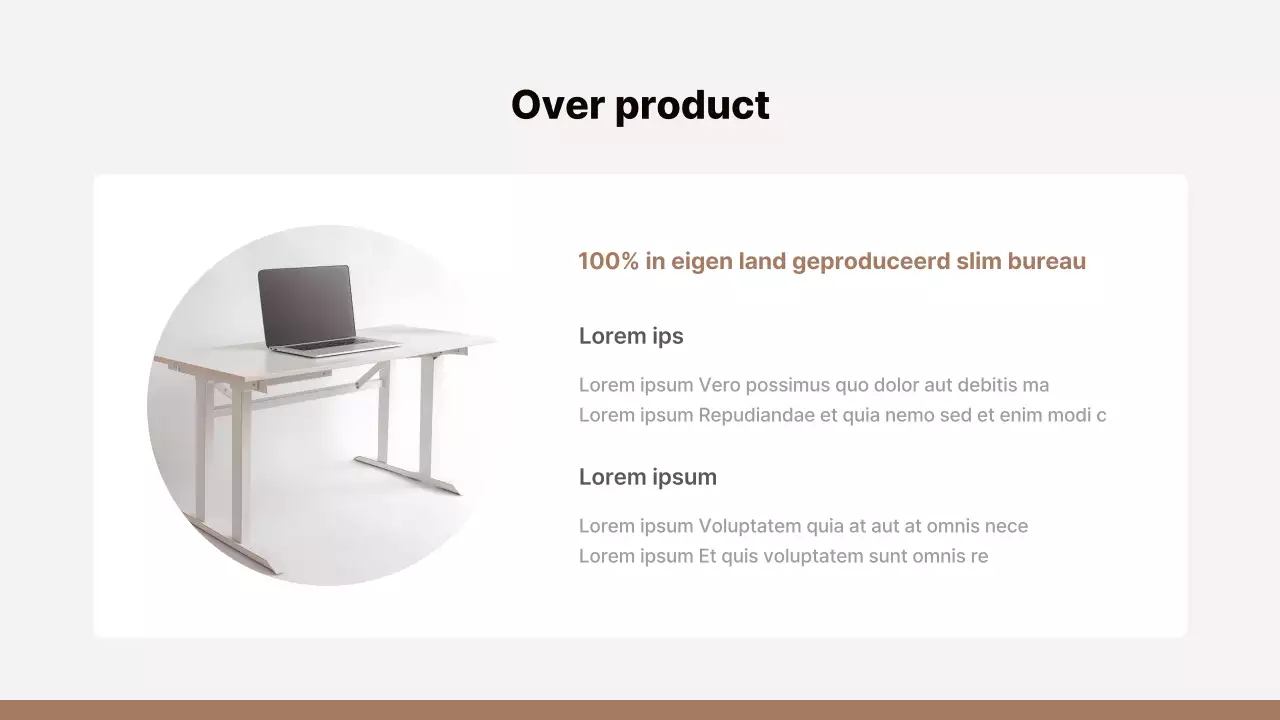 Over product

100% in eigen land geproduceerd slim bureau

Lorem ips

Lorem ipsum Vero possimus quo dolor aut debitis ma
Lorem ipsum Repudiandae et quia nemo sed et enim modi c

Lorem ipsum

Lorem ipsum Voluptatem quia at aut at omnis nece
Lorem ipsum Et quis voluptatem sunt omnis re